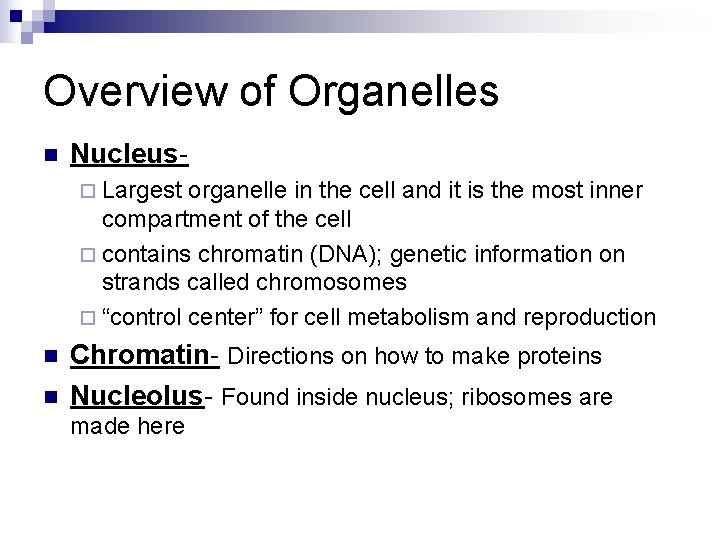 Overview of Organelles

Nucleus-
Largest organelle in the cell and it is the most inner compartment of the cell
contains chromatin (DNA); genetic information on strands called chromosomes
“control center” for cell metabolism and reproduction

Chromatin- Directions on how to make proteins

Nucleolus- Found inside nucleus; ribosomes are made here